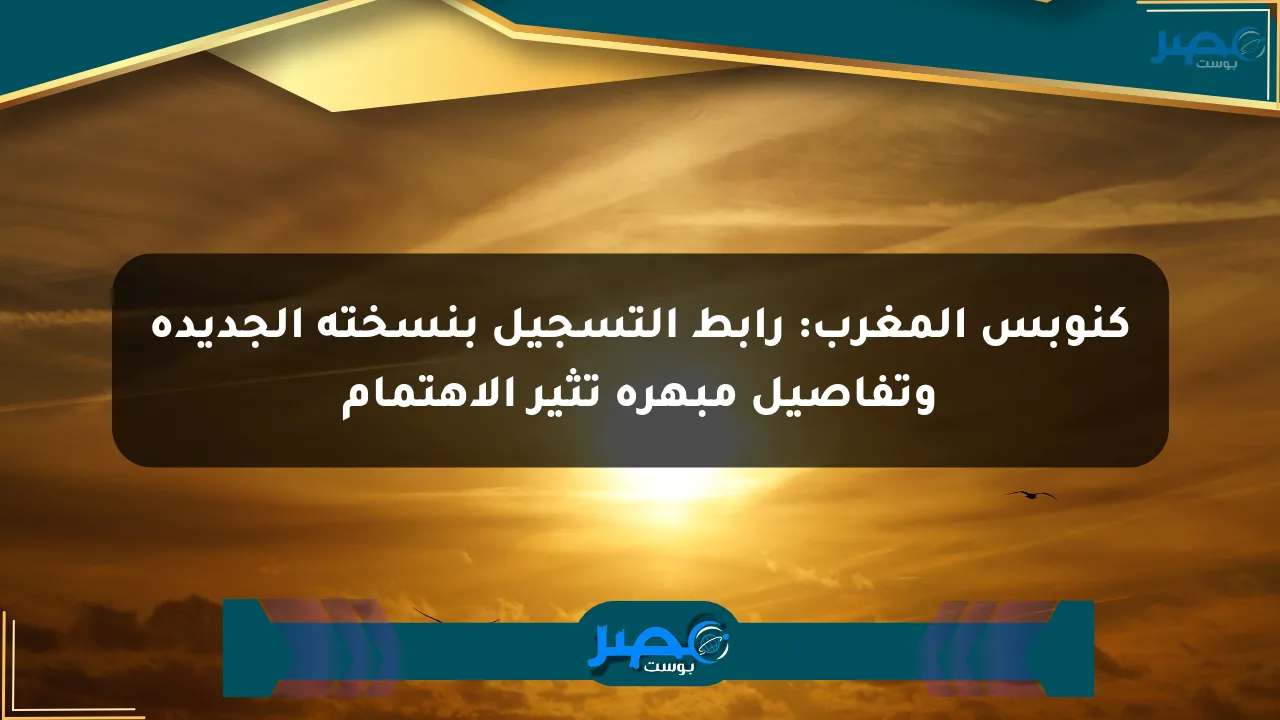 مصر بوست

كنوبس المغرب: رابط التسجيل بنسخته الجديده وتفاصيل مبهره تثير الاهتمام

مصر بوست